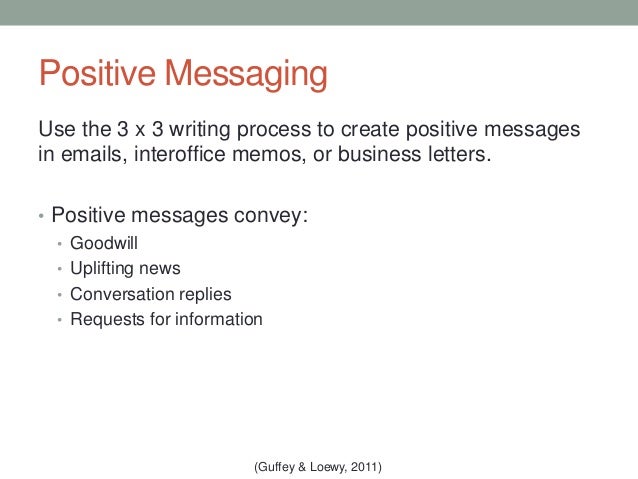 Positive Messaging

Use the 3 x 3 writing process to create positive messages in emails, interoffice memos, or business letters.

• Positive messages convey:
  • Goodwill
  • Uplifting news
  • Conversation replies
  • Requests for information

(Guffey & Loewy, 2011)